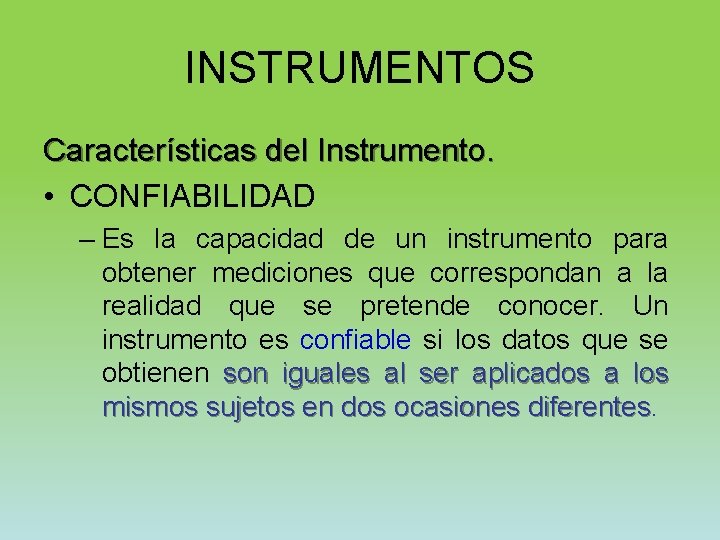 INSTRUMENTOS

Características del Instrumento.

• CONFIABILIDAD

– Es la capacidad de un instrumento para obtener mediciones que correspondan a la realidad que se pretende conocer. Un instrumento es confiable si los datos que se obtienen son iguales al ser aplicados a los mismos sujetos en dos ocasiones diferentes.